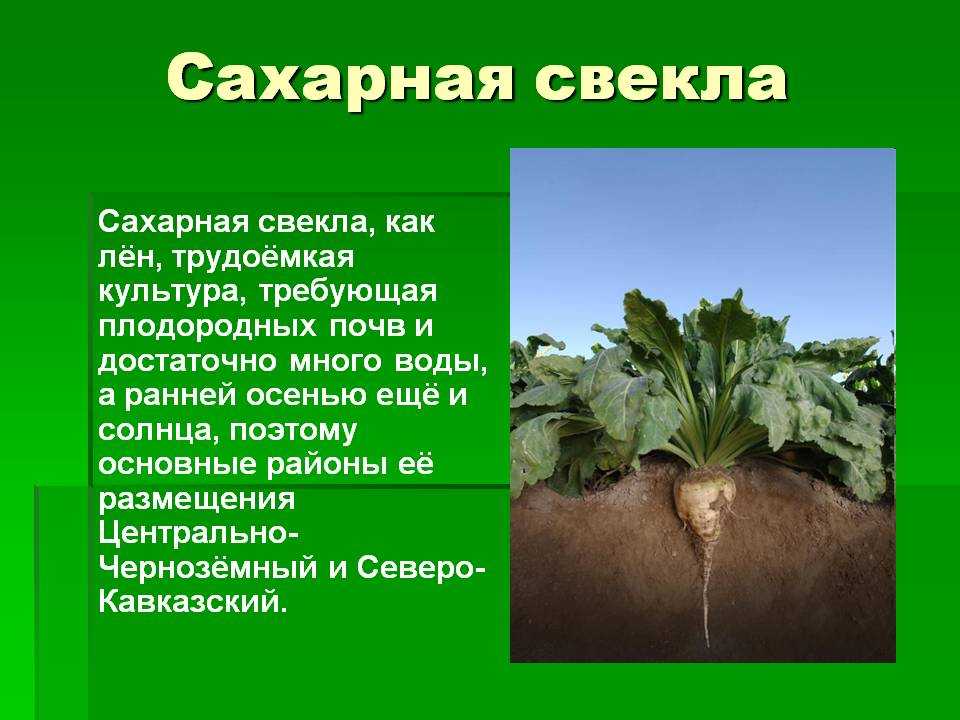 Сахарная свекла

Сахарная свекла, как лён, трудоёмкая культура, требующая плодородных почв и достаточно много воды, а ранней осенью ещё и солнца, поэтому основные районы её размещения Центрально-Чернозёмный и Северо-Кавказский.